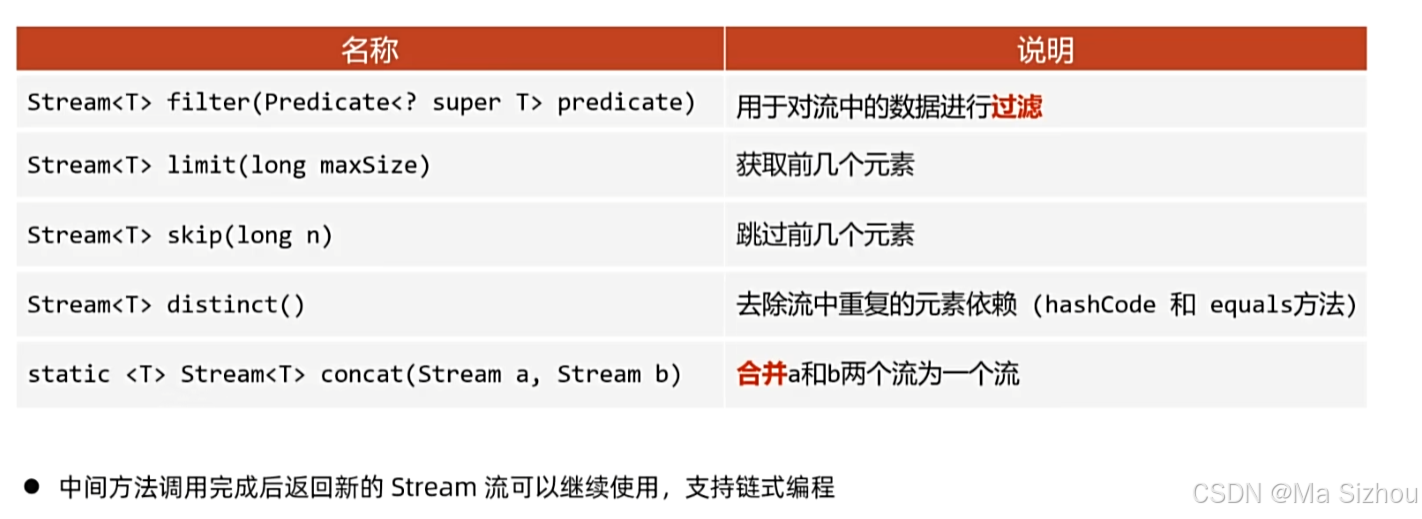 | 名称 | 说明 |
|---|---|
| Stream<T> filter(Predicate<? super T> predicate) | 用于对流中的数据进行过滤 |
| Stream<T> limit(long maxSize) | 获取前几个元素 |
| Stream<T> skip(long n) | 跳过前几个元素 |
| Stream<T> distinct() | 去除流中重复的元素依赖（hashCode 和 equals方法） |
| static <T> Stream<T> concat(Stream a, Stream b) | 合并a和b两个流为一个流 |

● 中间方法调用完成后返回新的 Stream 流可以继续使用，支持链式编程

CSDN @Ma Sizhou